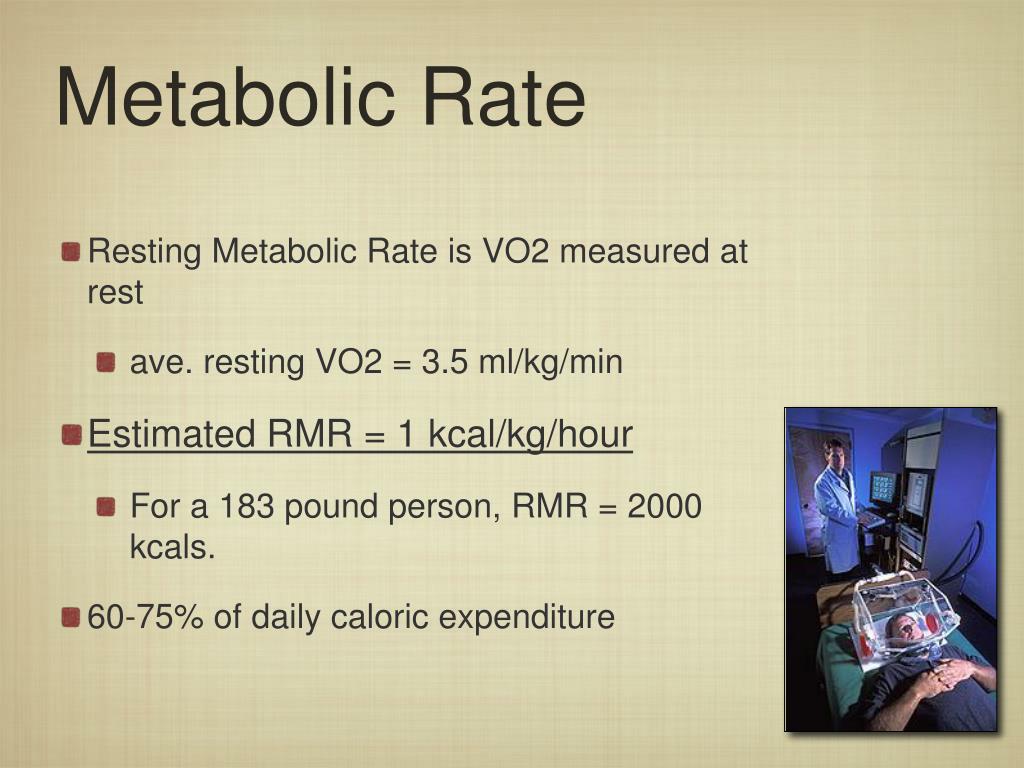 Metabolic Rate

Resting Metabolic Rate is VO2 measured at rest

ave. resting VO2 = 3.5 ml/kg/min

Estimated RMR = 1 kcal/kg/hour

For a 183 pound person, RMR = 2000 kcals.

60-75% of daily caloric expenditure